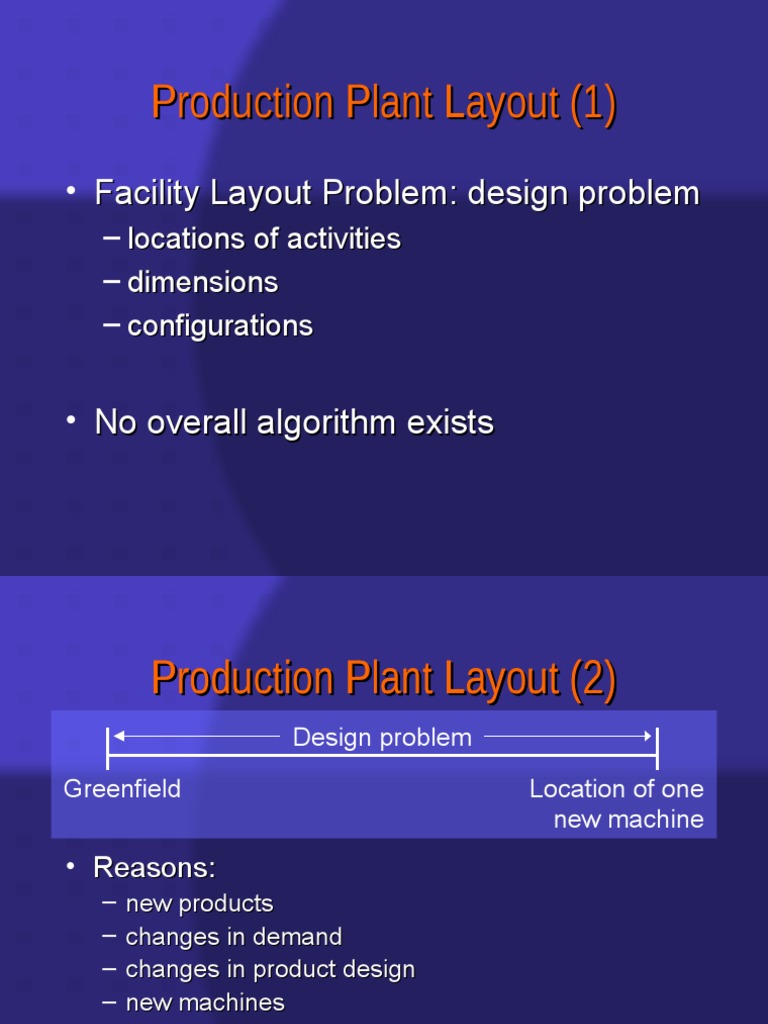 Production Plant Layout (1)

• Facility Layout Problem: design problem
– locations of activities
– dimensions
– configurations

• No overall algorithm exists

Production Plant Layout (2)

Design problem

Greenfield

Location of one new machine

• Reasons:
– new products
– changes in demand
– changes in product design
– new machines